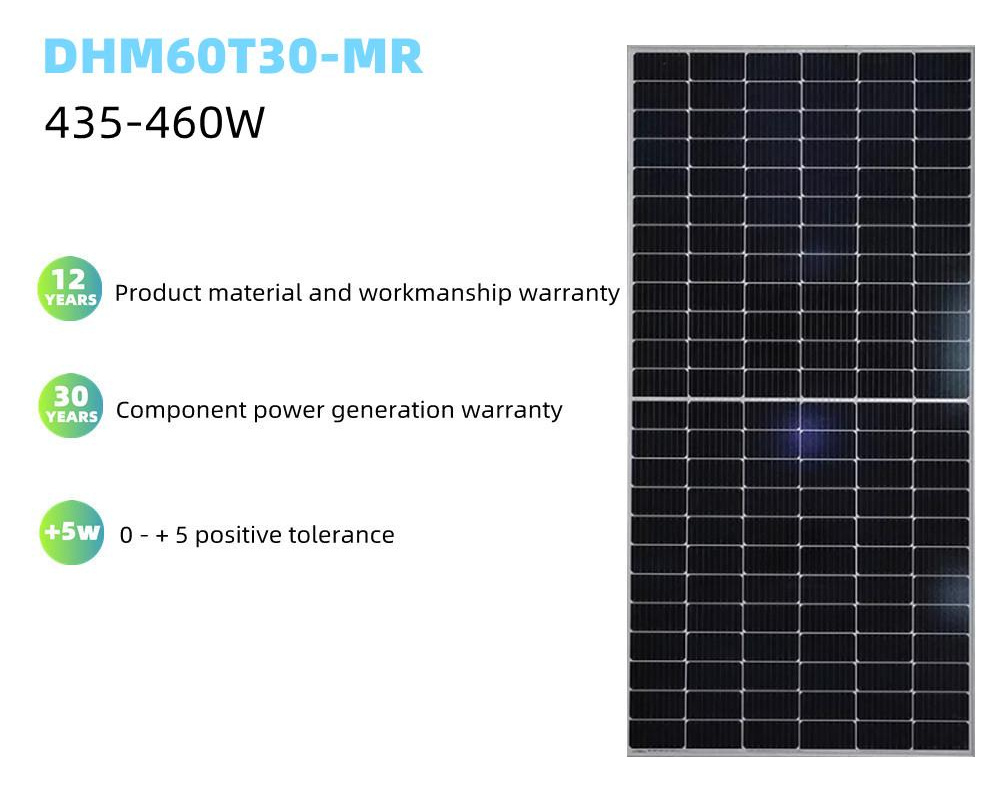 DHM60T30-MR
435-460W

12 YEARS Product material and workmanship warranty

30 YEARS Component power generation warranty

+5w 0 - + 5 positive tolerance